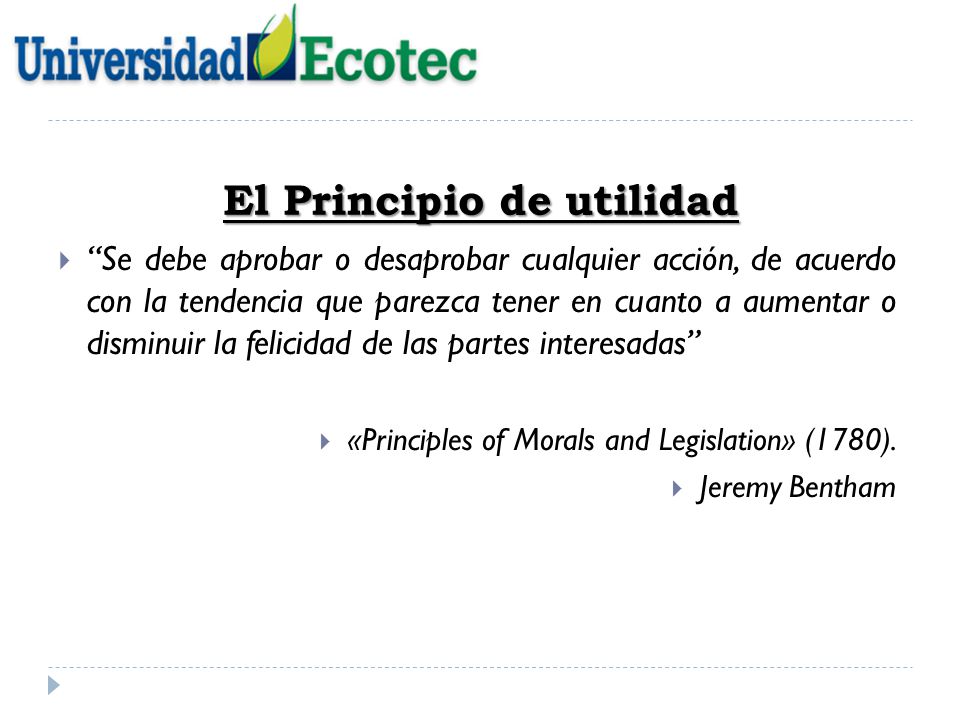 Universidad Ecotec

El Principio de utilidad

“Se debe aprobar o desaprobar cualquier acción, de acuerdo con la tendencia que parezca tener en cuanto a aumentar o disminuir la felicidad de las partes interesadas”

«Principles of Morals and Legislation» (1780).

Jeremy Bentham